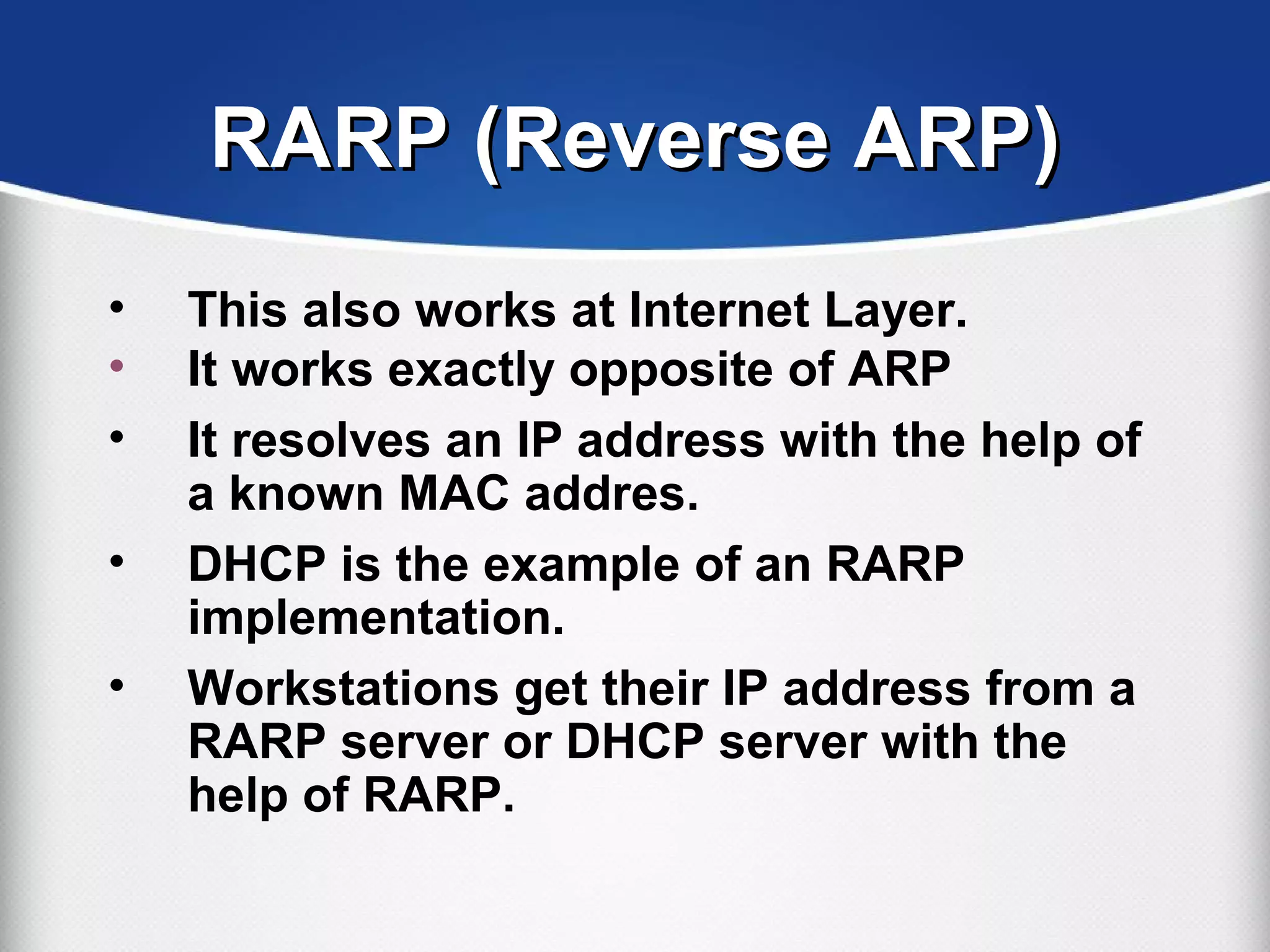 RARP (Reverse ARP)

• This also works at Internet Layer.
• It works exactly opposite of ARP
• It resolves an IP address with the help of a known MAC addres.
• DHCP is the example of an RARP implementation.
• Workstations get their IP address from a RARP server or DHCP server with the help of RARP.